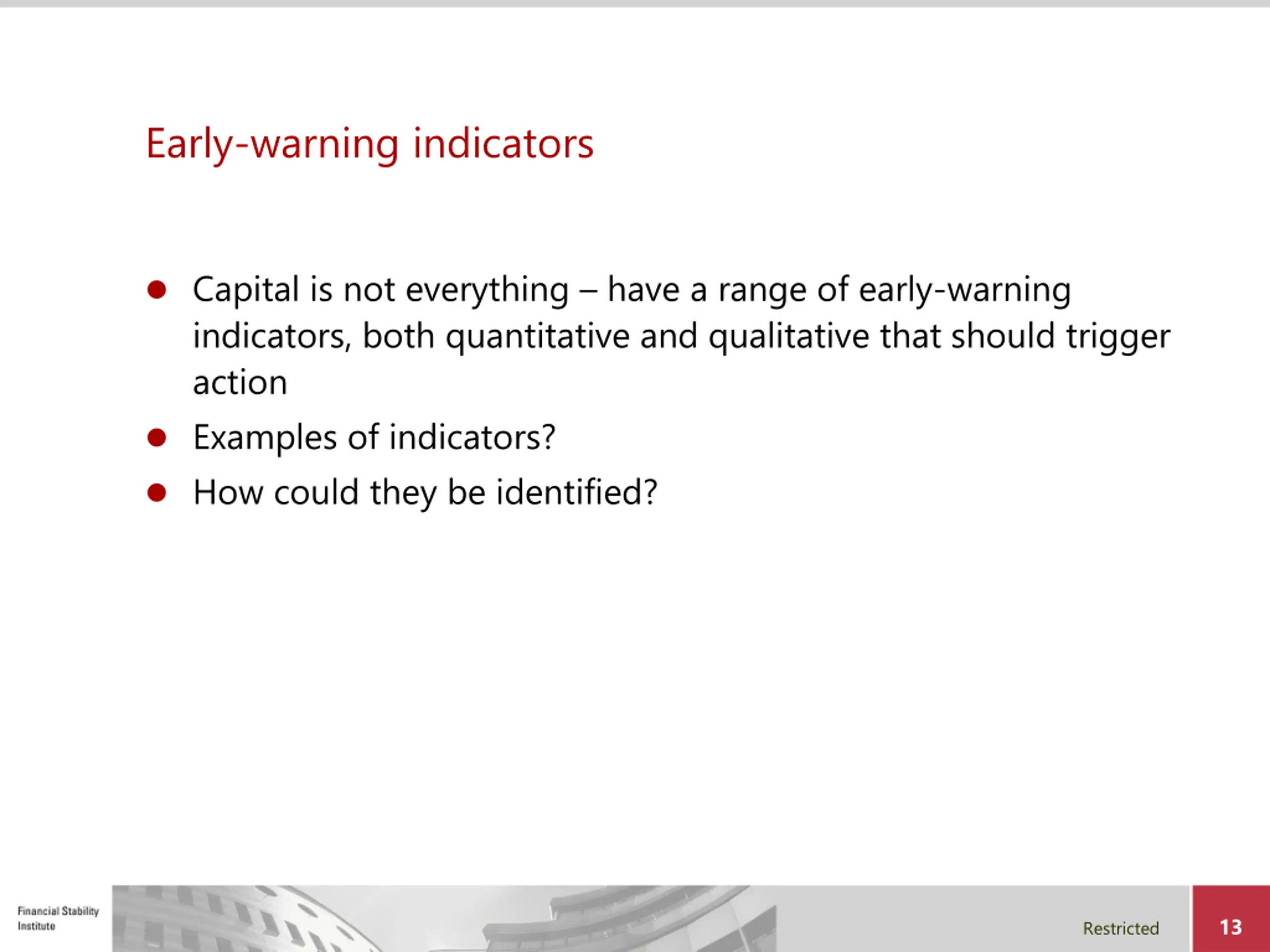 Early-warning indicators

- Capital is not everything – have a range of early-warning indicators, both quantitative and qualitative that should trigger action
- Examples of indicators?
- How could they be identified?

Financial Stability Institute

Restricted

13